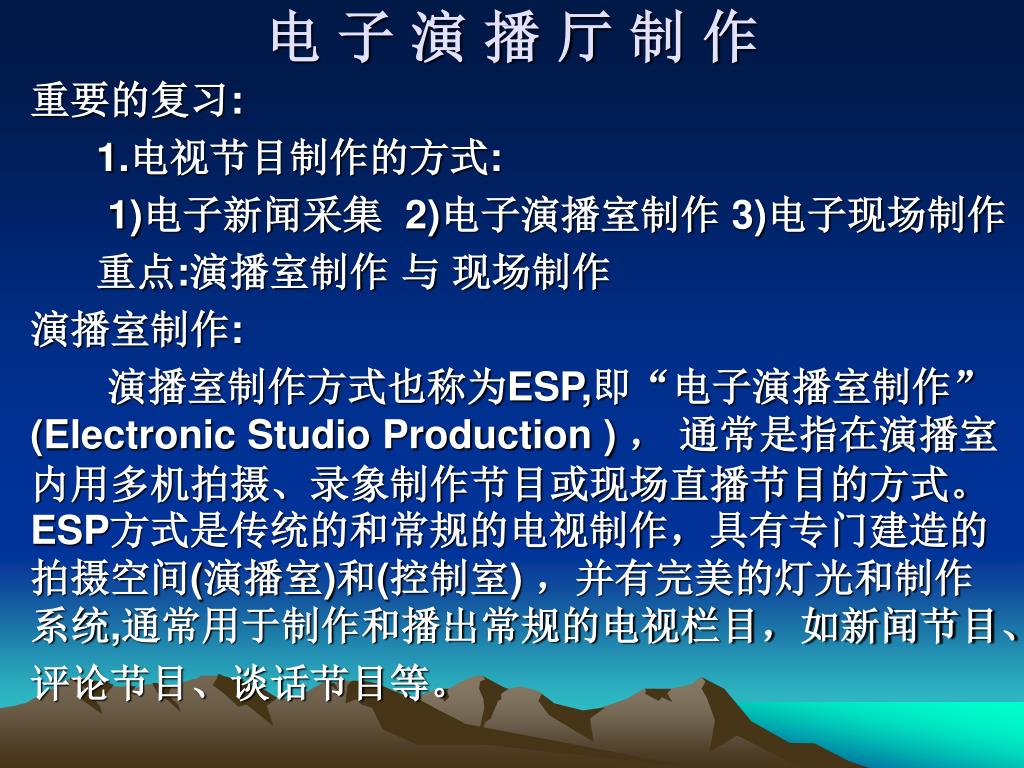 电 子 演 播 厅 制 作

重要的复习:

1.电视节目制作的方式:

1)电子新闻采集 2)电子演播室制作 3)电子现场制作

重点:演播室制作 与 现场制作

演播室制作:

演播室制作方式也称为ESP,即“电子演播室制作”(Electronic Studio Production )， 通常是指在演播室内用多机拍摄、录象制作节目或现场直播节目的方式。ESP方式是传统的和常规的电视制作，具有专门建造的拍摄空间(演播室)和(控制室)，并有完美的灯光和制作系统,通常用于制作和播出常规的电视栏目，如新闻节目、评论节目、谈话节目等。